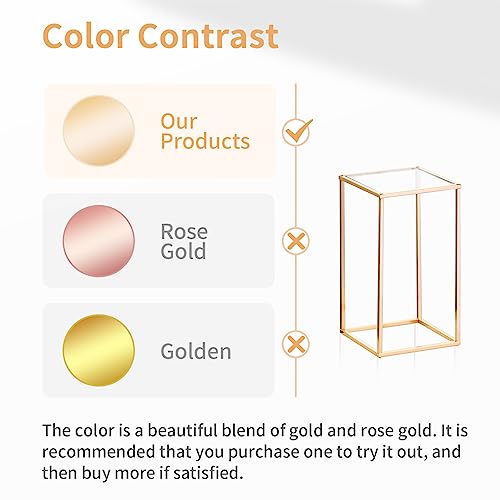 Color Contrast

Our Products

Rose Gold

Golden

The color is a beautiful blend of gold and rose gold. It is recommended that you purchase one to try it out, and then buy more if satisfied.